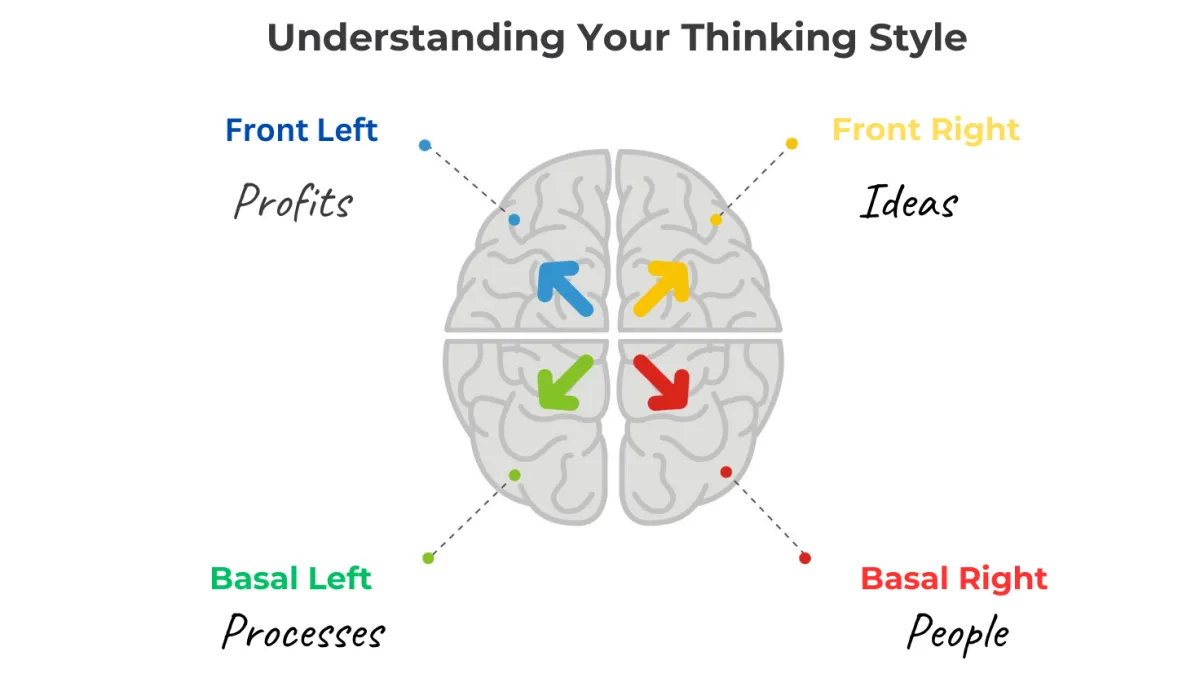 Understanding Your Thinking Style

Front Left
Profits

Front Right
Ideas

Basal Left
Processes

Basal Right
People